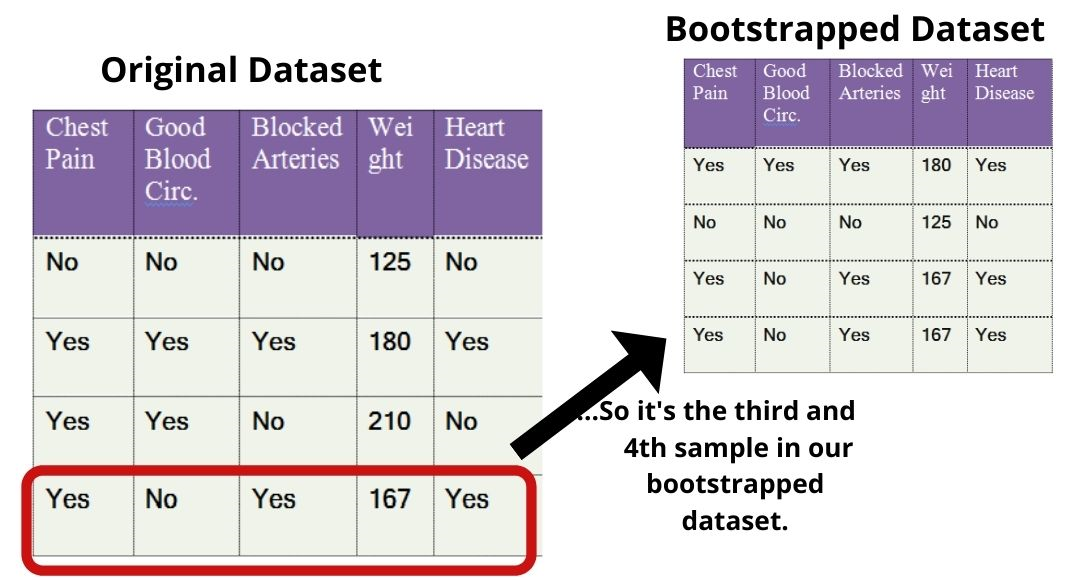 Original Dataset

| Chest Pain | Good Blood Circ. | Blocked Arteries | Weight | Heart Disease |
|---|---|---|---|---|
| No | No | No | 125 | No |
| Yes | Yes | Yes | 180 | Yes |
| Yes | Yes | No | 210 | No |
| Yes | No | Yes | 167 | Yes |

Bootstrapped Dataset

| Chest Pain | Good Blood Circ. | Blocked Arteries | Weight | Heart Disease |
|---|---|---|---|---|
| Yes | Yes | Yes | 180 | Yes |
| No | No | No | 125 | No |
| Yes | No | Yes | 167 | Yes |
| Yes | No | Yes | 167 | Yes |

...So it's the third and 4th sample in our bootstrapped dataset.